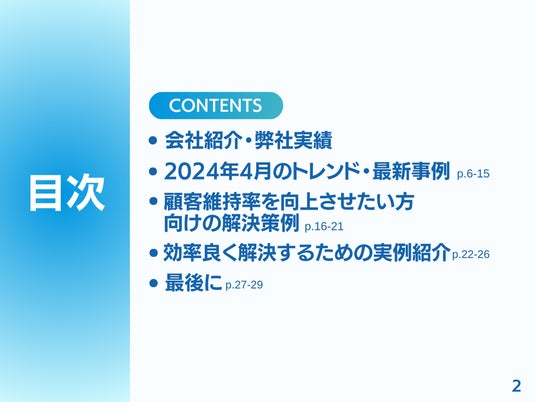 目次

CONTENTS

• 会社紹介・弊社実績
• 2024年4月のトレンド・最新事例 p.6-15
• 顧客維持率を向上させたい方向けの解決策例 p.16-21
• 効率良く解決するための実例紹介 p.22-26
• 最後に p.27-29

2